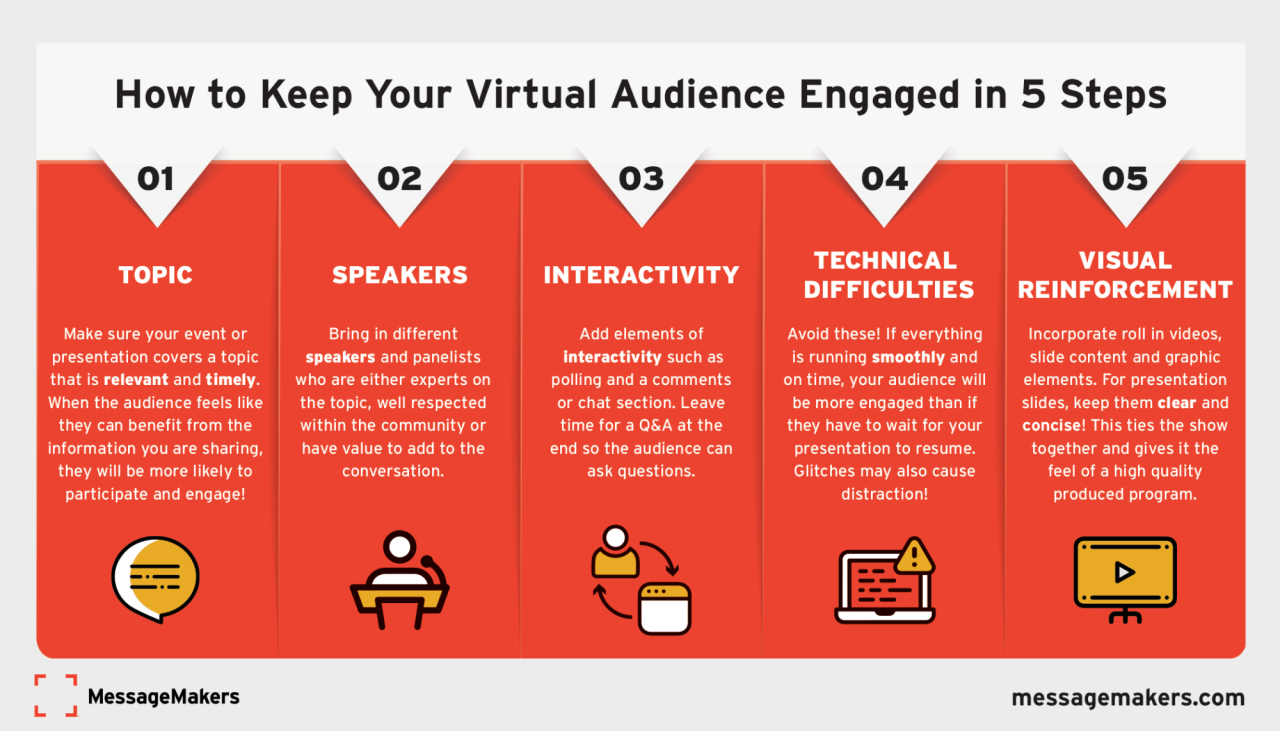 How to Keep Your Virtual Audience Engaged in 5 Steps

01

TOPIC

Make sure your event or presentation covers a topic that is relevant and timely. When the audience feels like they can benefit from the information you are sharing, they will be more likely to participate and engage!

02

SPEAKERS

Bring in different speakers and panelists who are either experts on the topic, well respected within the community or have value to add to the conversation.

03

INTERACTIVITY

Add elements of interactivity such as polling and a comments or chat section. Leave time for a Q&A at the end so the audience can ask questions.

04

TECHNICAL DIFFICULTIES

Avoid these! If everything is running smoothly and on time, your audience will be more engaged than if they have to wait for your presentation to resume. Glitches may also cause distraction!

05

VISUAL REINFORCEMENT

Incorporate roll in videos, slide content and graphic elements. For presentation slides, keep them clear and concise! This ties the show together and gives it the feel of a high quality produced program.

MessageMakers

messagemakers.com